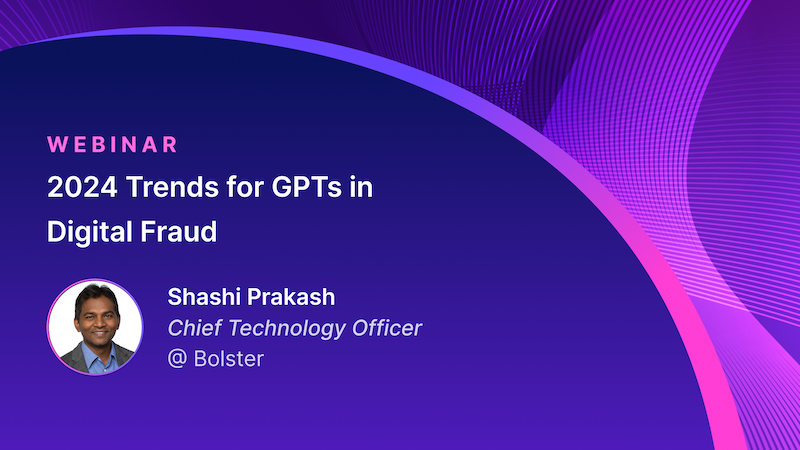 WEBINAR

2024 Trends for GPTs in Digital Fraud

Shashi Prakash
Chief Technology Officer
@ Bolster